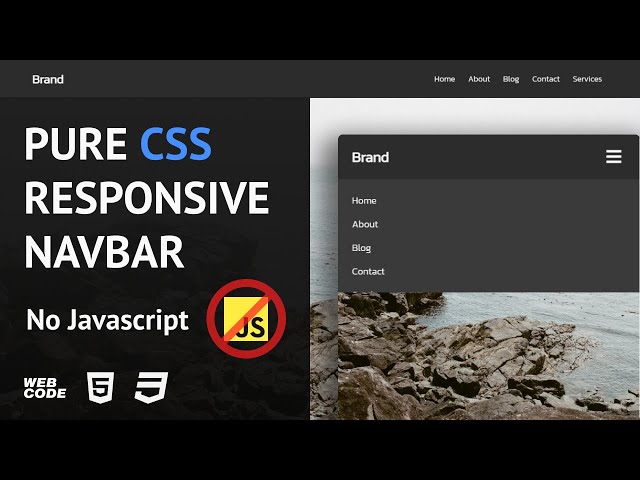 Brand

Home About Blog Contact Services

PURE CSS RESPONSIVE NAVBAR

No Javascript

JS

WEB CODE

5

3

Brand

Home

About

Blog

Contact